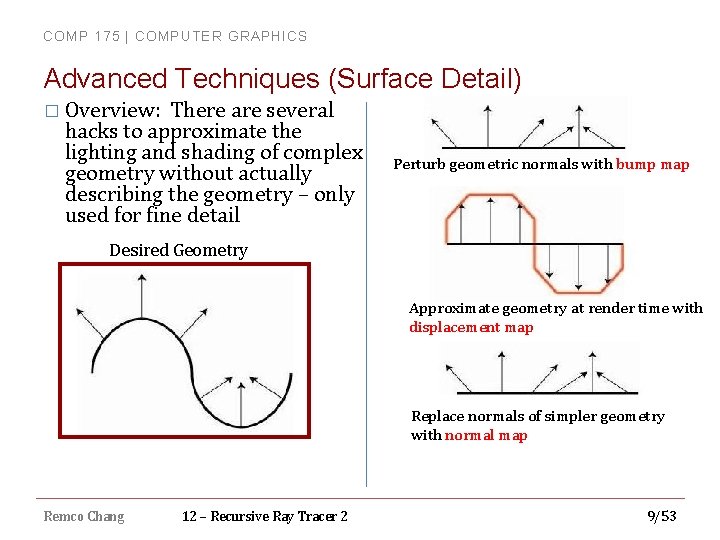 COMP 175 | COMPUTER GRAPHICS

Advanced Techniques (Surface Detail)

□ Overview: There are several hacks to approximate the lighting and shading of complex geometry without actually describing the geometry – only used for fine detail

Desired Geometry

Perturb geometric normals with bump map

Approximate geometry at render time with displacement map

Replace normals of simpler geometry with normal map

Remco Chang

12 – Recursive Ray Tracer 2

9/53